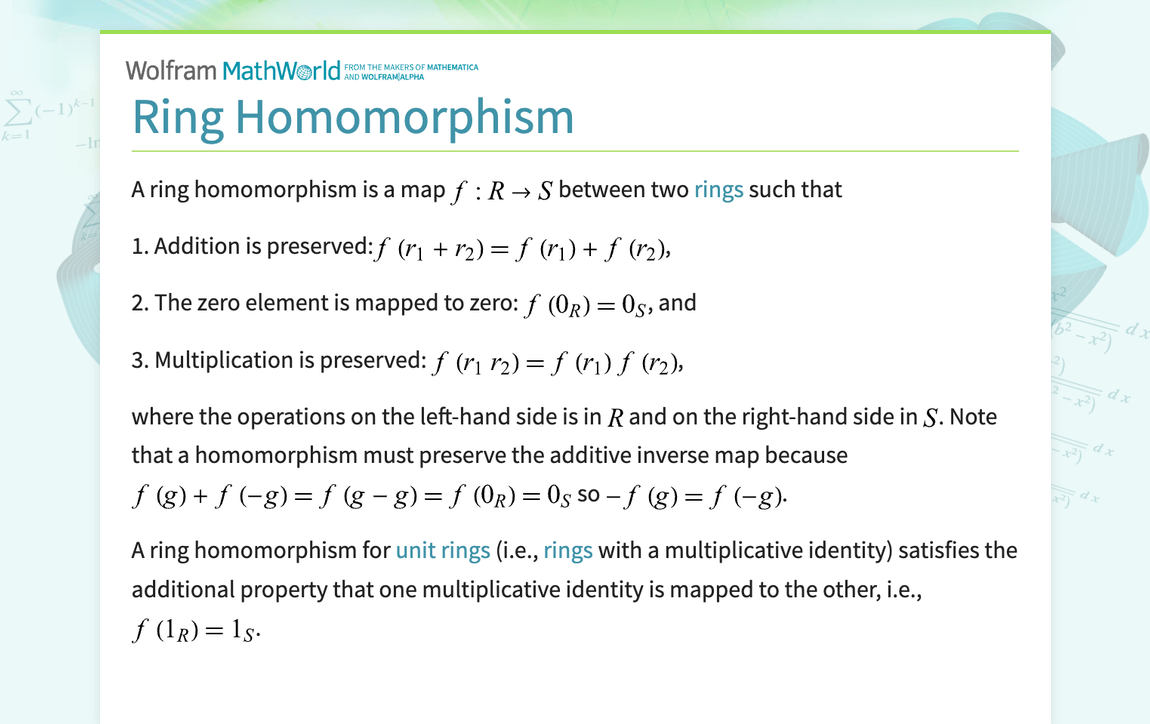 Wolfram MathWorld FROM THE MAKERS OF MATHEMATICA AND WOLFRAM|ALPHA

Ring Homomorphism

A ring homomorphism is a map $f : R \to S$ between two rings such that

1. Addition is preserved: $f(r_1 + r_2) = f(r_1) + f(r_2)$,

2. The zero element is mapped to zero: $f(0_R) = 0_S$, and

3. Multiplication is preserved: $f(r_1 r_2) = f(r_1) f(r_2)$,

where the operations on the left-hand side is in $R$ and on the right-hand side in $S$. Note that a homomorphism must preserve the additive inverse map because $f(g) + f(-g) = f(g - g) = f(0_R) = 0_S$ so $-f(g) = f(-g)$.

A ring homomorphism for unit rings (i.e., rings with a multiplicative identity) satisfies the additional property that one multiplicative identity is mapped to the other, i.e., $f(1_R) = 1_S$.